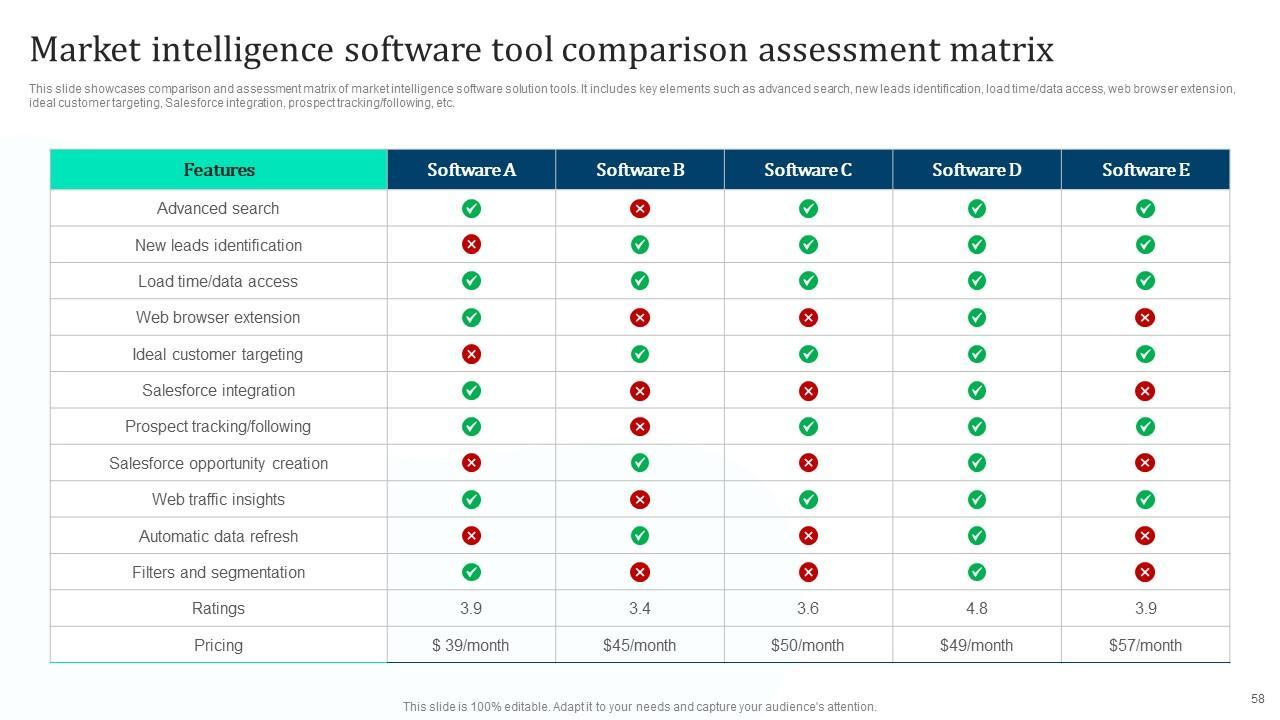 Market intelligence software tool comparison assessment matrix

This slide showcases comparison and assessment matrix of market intelligence software solution tools. It includes key elements such as advanced search, new leads identification, load time/data access, web browser extension, ideal customer targeting, Salesforce integration, prospect tracking/following, etc.

| Features | Software A | Software B | Software C | Software D | Software E |
|---|---|---|---|---|---|
| Advanced search | ✓ | ✗ | ✓ | ✓ | ✓ |
| New leads identification | ✗ | ✓ | ✓ | ✓ | ✓ |
| Load time/data access | ✓ | ✓ | ✓ | ✓ | ✓ |
| Web browser extension | ✓ | ✗ | ✗ | ✓ | ✗ |
| Ideal customer targeting | ✗ | ✓ | ✓ | ✓ | ✓ |
| Salesforce integration | ✓ | ✗ | ✗ | ✓ | ✗ |
| Prospect tracking/following | ✓ | ✗ | ✓ | ✓ | ✓ |
| Salesforce opportunity creation | ✗ | ✓ | ✗ | ✓ | ✗ |
| Web traffic insights | ✓ | ✗ | ✓ | ✓ | ✓ |
| Automatic data refresh | ✗ | ✓ | ✗ | ✓ | ✗ |
| Filters and segmentation | ✓ | ✗ | ✗ | ✓ | ✗ |
| Ratings | 3.9 | 3.4 | 3.6 | 4.8 | 3.9 |
| Pricing | $ 39/month | $45/month | $50/month | $49/month | $57/month |

This slide is 100% editable. Adapt it to your needs and capture your audience's attention.

58